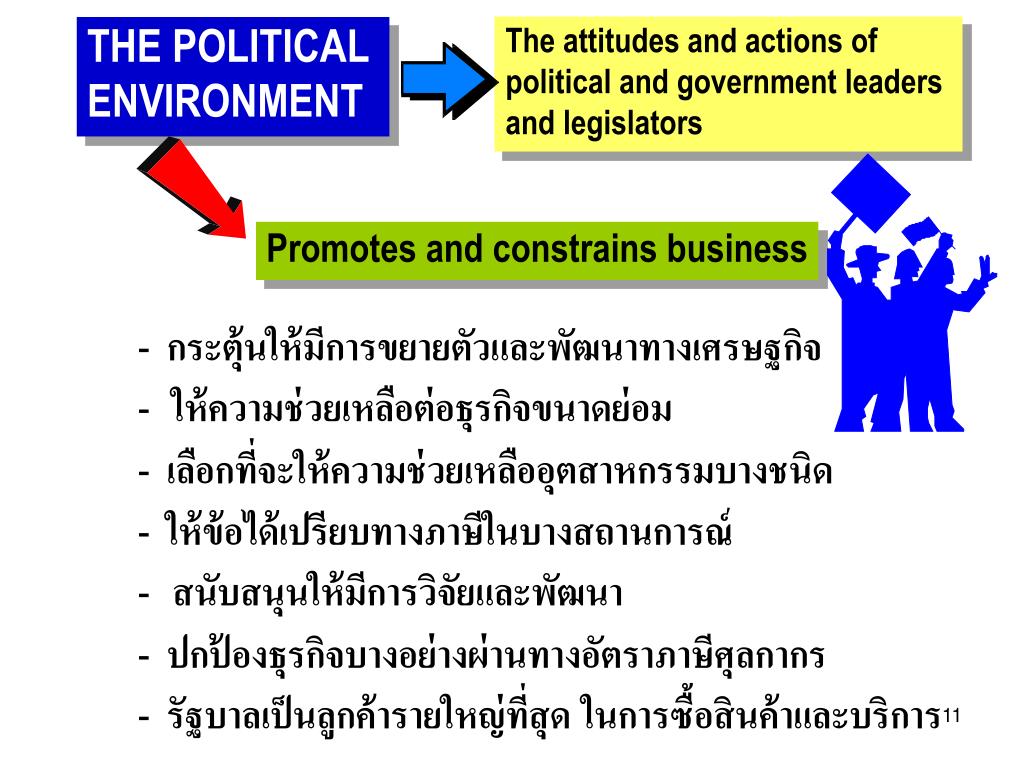 THE POLITICAL ENVIRONMENT

The attitudes and actions of political and government leaders and legislators

Promotes and constrains business

- กระตุ้นให้มีการขยายตัวและพัฒนาทางเศรษฐกิจ
- ให้ความช่วยเหลือต่อธุรกิจขนาดย่อม
- เลือกที่จะให้ความช่วยเหลืออุตสาหกรรมบางชนิด
- ให้ข้อได้เปรียบทางภาษีในบางสถานการณ์
- สนับสนุนให้มีการวิจัยและพัฒนา
- ปกป้องธุรกิจบางอย่างผ่านทางอัตราภาษีศุลกากร
- รัฐบาลเป็นลูกค้ารายใหญ่ที่สุด ในการซื้อสินค้าและบริการ

11